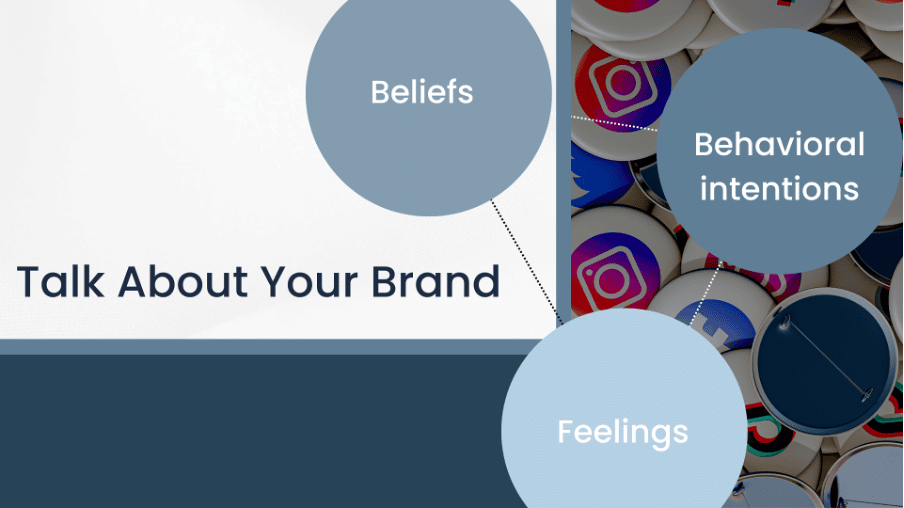 Beliefs

Behavioral intentions

Talk About Your Brand

Feelings